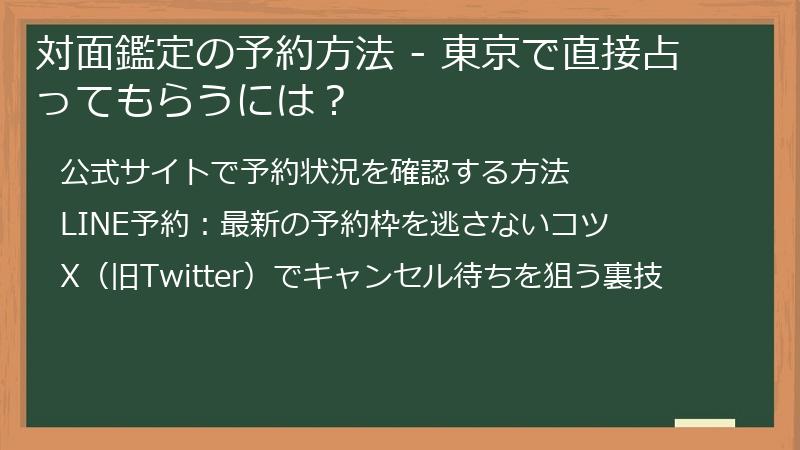 対面鑑定の予約方法 - 東京で直接占ってもらうには？

公式サイトで予約状況を確認する方法

LINE予約：最新の予約枠を逃さないコツ

X（旧Twitter）でキャンセル待ちを狙う裏技